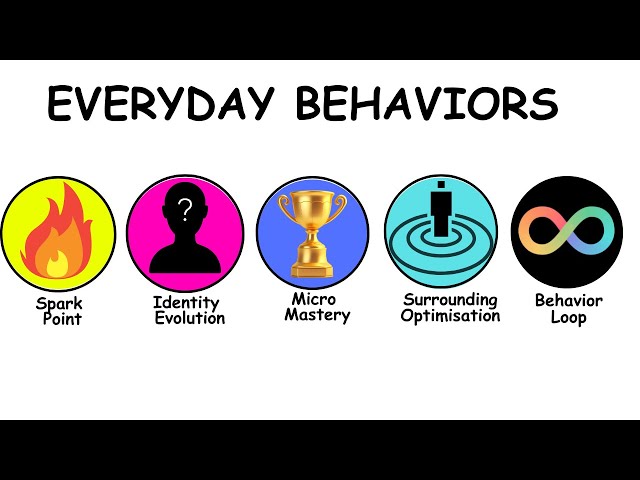 EVERYDAY BEHAVIORS

?

Spark Point

Identity Evolution

Micro Mastery

Surrounding Optimisation

Behavior Loop